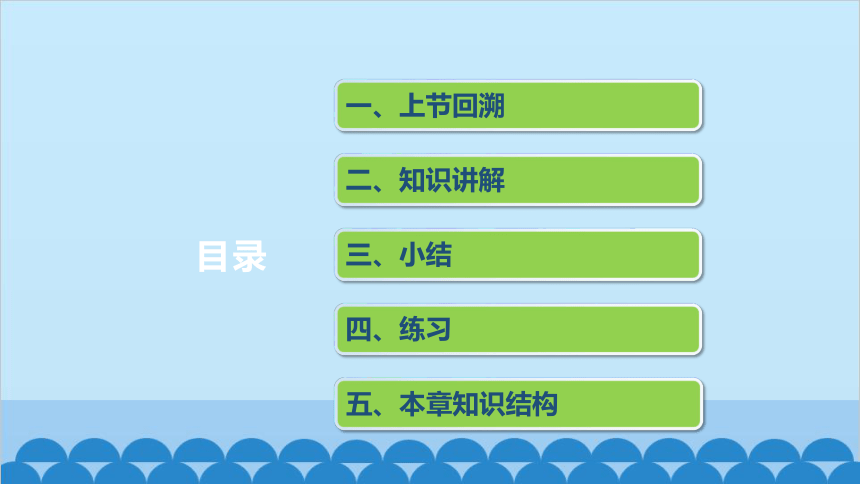 目录

一、上节回溯

二、知识讲解

三、小结

四、练习

五、本章知识结构